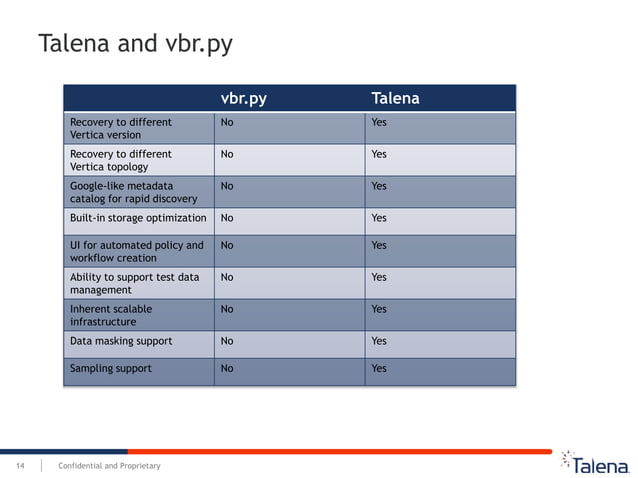 Talena and vbr.py

| | vbr.py | Talena |
|---|---|---|
| Recovery to different Vertica version | No | Yes |
| Recovery to different Vertica topology | No | Yes |
| Google-like metadata catalog for rapid discovery | No | Yes |
| Built-in storage optimization | No | Yes |
| UI for automated policy and workflow creation | No | Yes |
| Ability to support test data management | No | Yes |
| Inherent scalable infrastructure | No | Yes |
| Data masking support | No | Yes |
| Sampling support | No | Yes |

14 Confidential and Proprietary

Talena